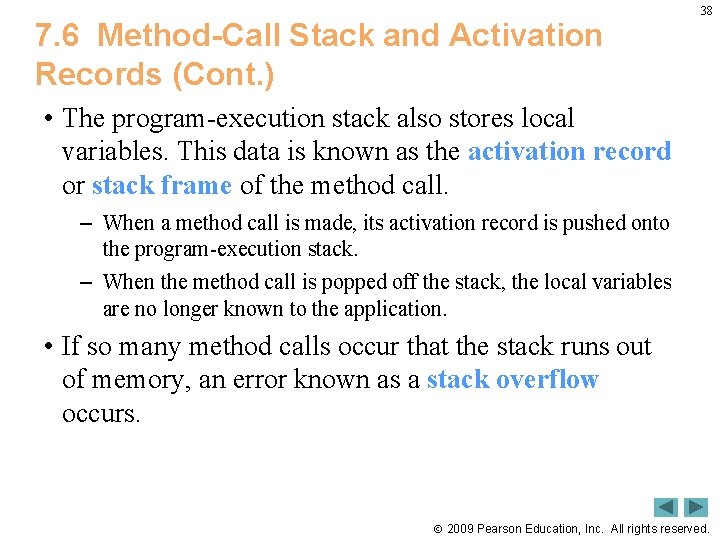 38

7.6 Method-Call Stack and Activation Records (Cont.)

• The program-execution stack also stores local variables. This data is known as the activation record or stack frame of the method call.

– When a method call is made, its activation record is pushed onto the program-execution stack.

– When the method call is popped off the stack, the local variables are no longer known to the application.

• If so many method calls occur that the stack runs out of memory, an error known as a stack overflow occurs.

© 2009 Pearson Education, Inc. All rights reserved.